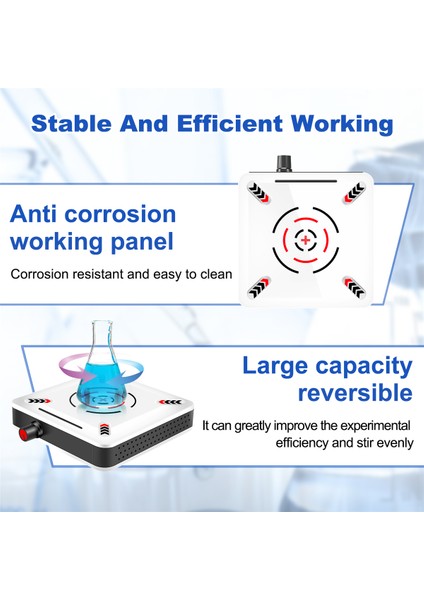 Stable And Efficient Working

Anti corrosion working panel

Corrosion resistant and easy to clean

Large capacity reversible

It can greatly improve the experimental efficiency and stir evenly